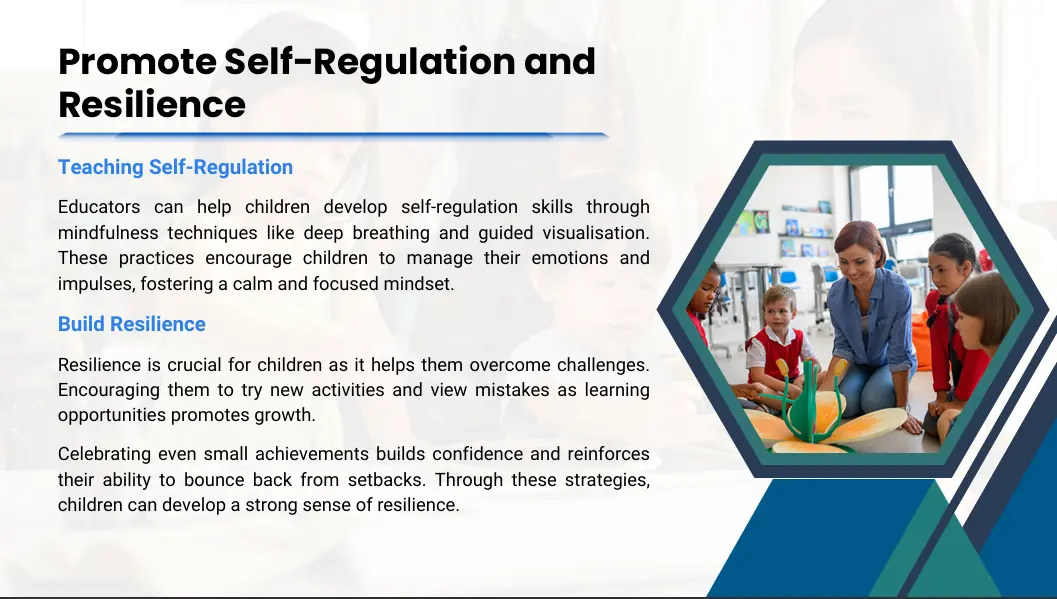 Promote Self-Regulation and Resilience

Teaching Self-Regulation

Educators can help children develop self-regulation skills through mindfulness techniques like deep breathing and guided visualisation. These practices encourage children to manage their emotions and impulses, fostering a calm and focused mindset.

Build Resilience

Resilience is crucial for children as it helps them overcome challenges. Encouraging them to try new activities and view mistakes as learning opportunities promotes growth.

Celebrating even small achievements builds confidence and reinforces their ability to bounce back from setbacks. Through these strategies, children can develop a strong sense of resilience.